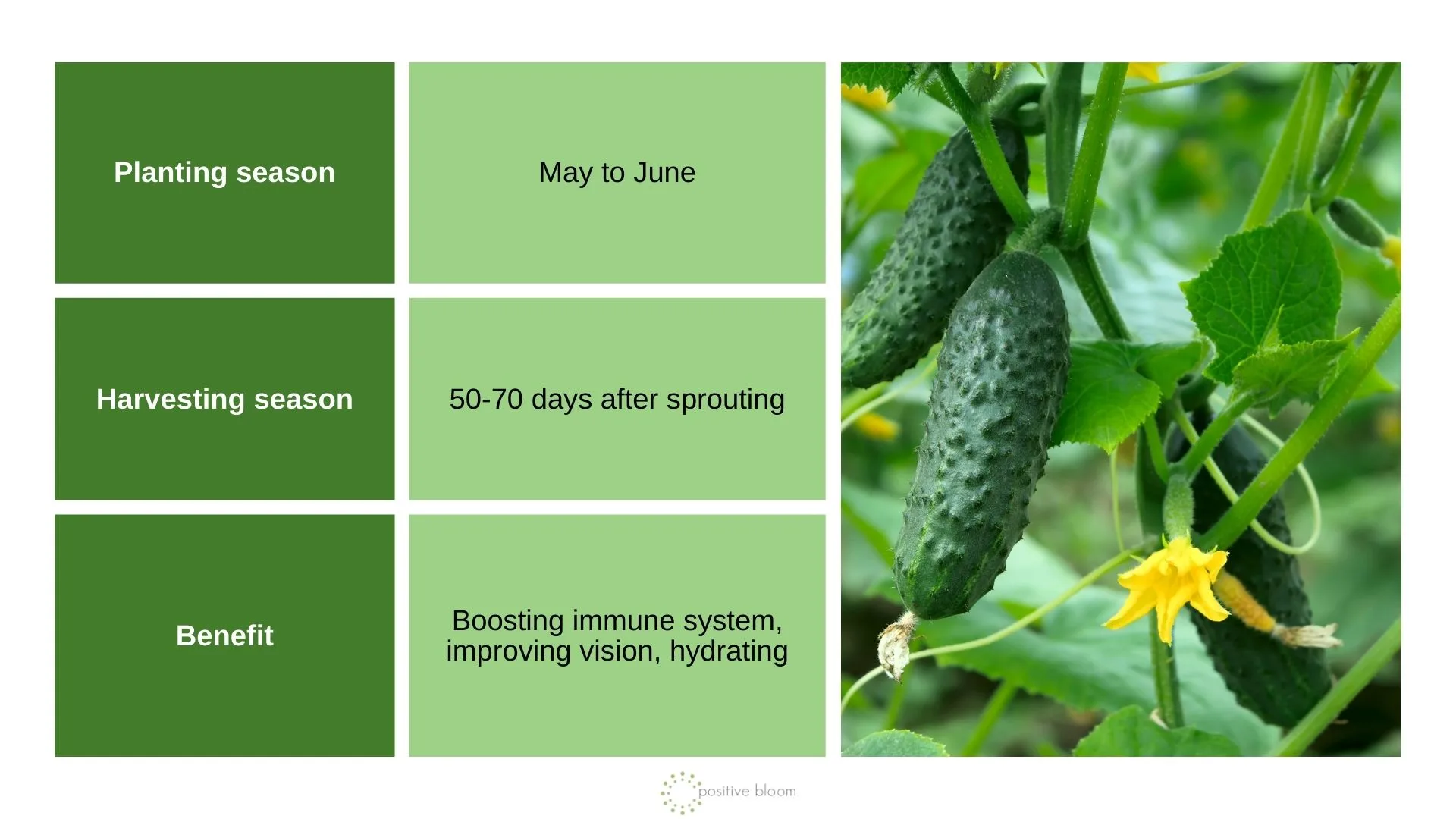 | Planting season | May to June |
|---|---|
| Harvesting season | 50-70 days after sprouting |
| Benefit | Boosting immune system, improving vision, hydrating |

positive bloom